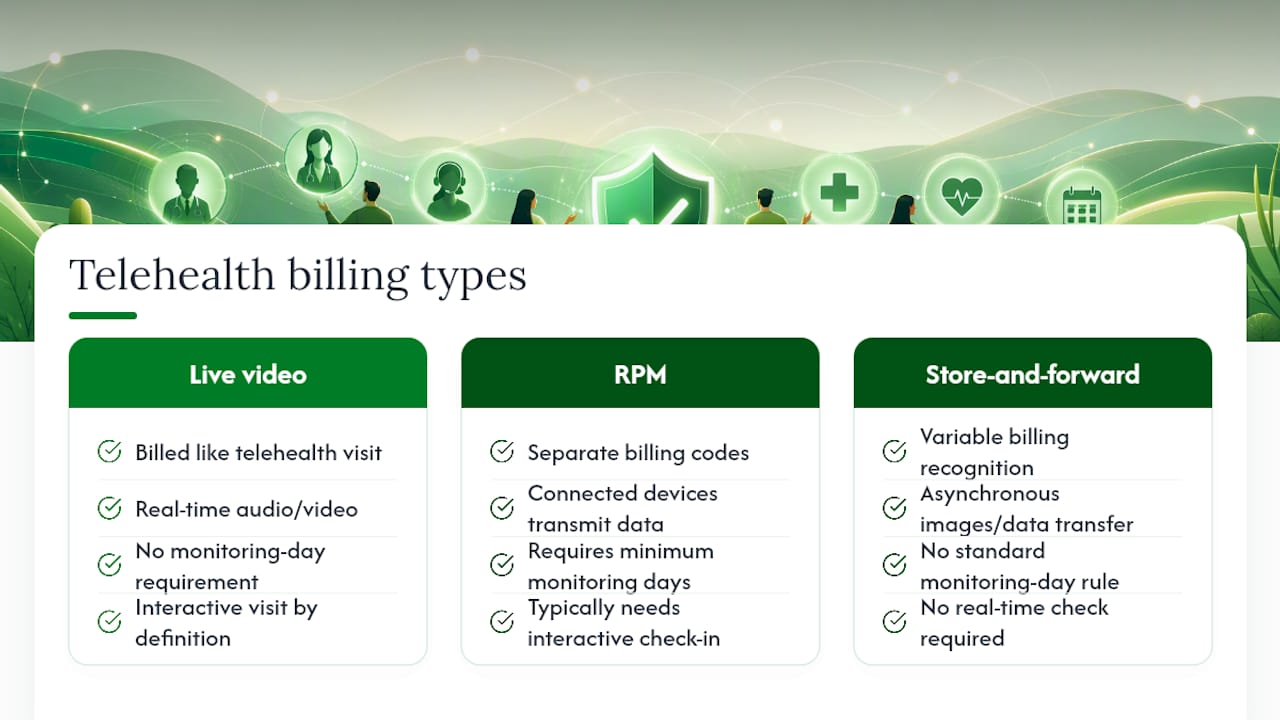 Telehealth billing types

Live video

Billed like telehealth visit

Real-time audio/video

No monitoring-day requirement

Interactive visit by definition

RPM

Separate billing codes

Connected devices transmit data

Requires minimum monitoring days

Typically needs interactive check-in

Store-and-forward

Variable billing recognition

Asynchronous images/data transfer

No standard monitoring-day rule

No real-time check required